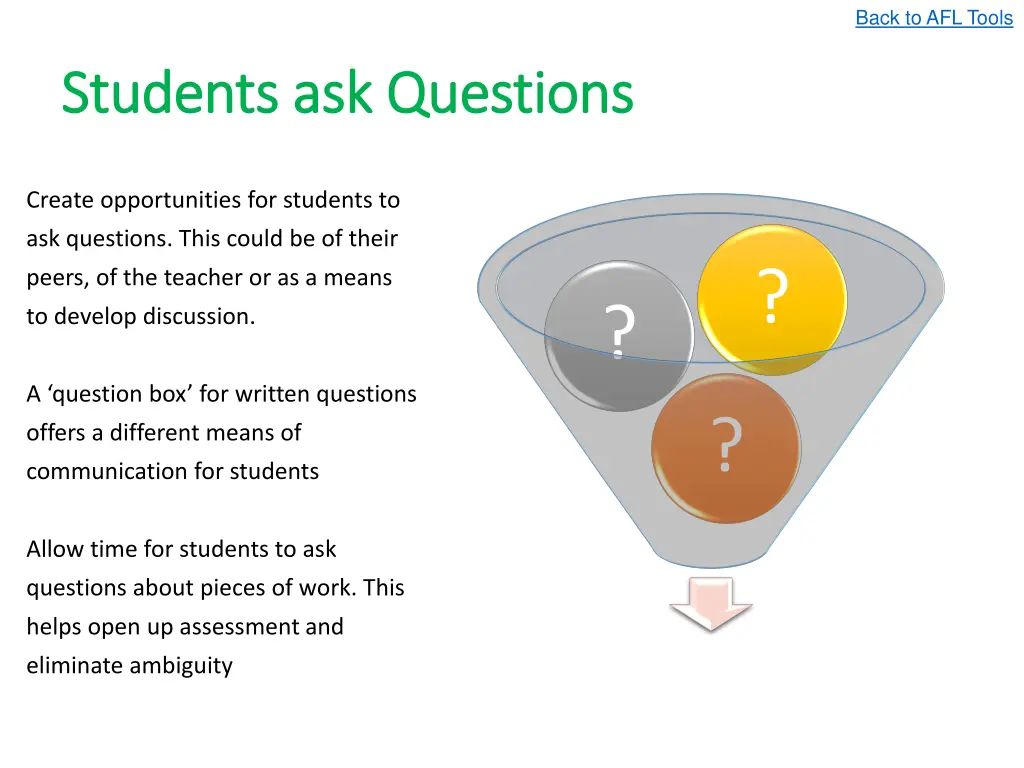 Back to AFL Tools

Students ask Questions

Create opportunities for students to ask questions. This could be of their peers, of the teacher or as a means to develop discussion.

A ‘question box’ for written questions offers a different means of communication for students

Allow time for students to ask questions about pieces of work. This helps open up assessment and eliminate ambiguity

?

?

?